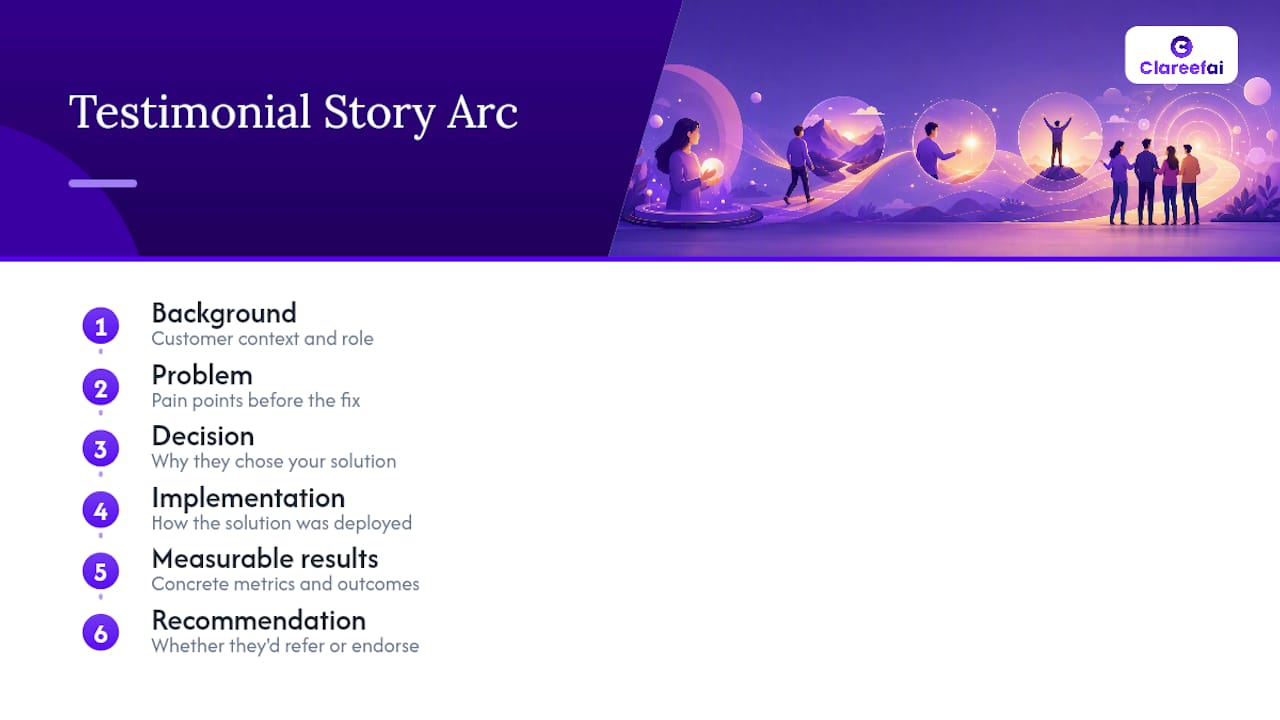 Testimonial Story Arc

Clareefai

1 Background
Customer context and role

2 Problem
Pain points before the fix

3 Decision
Why they chose your solution

4 Implementation
How the solution was deployed

5 Measurable results
Concrete metrics and outcomes

6 Recommendation
Whether they'd refer or endorse